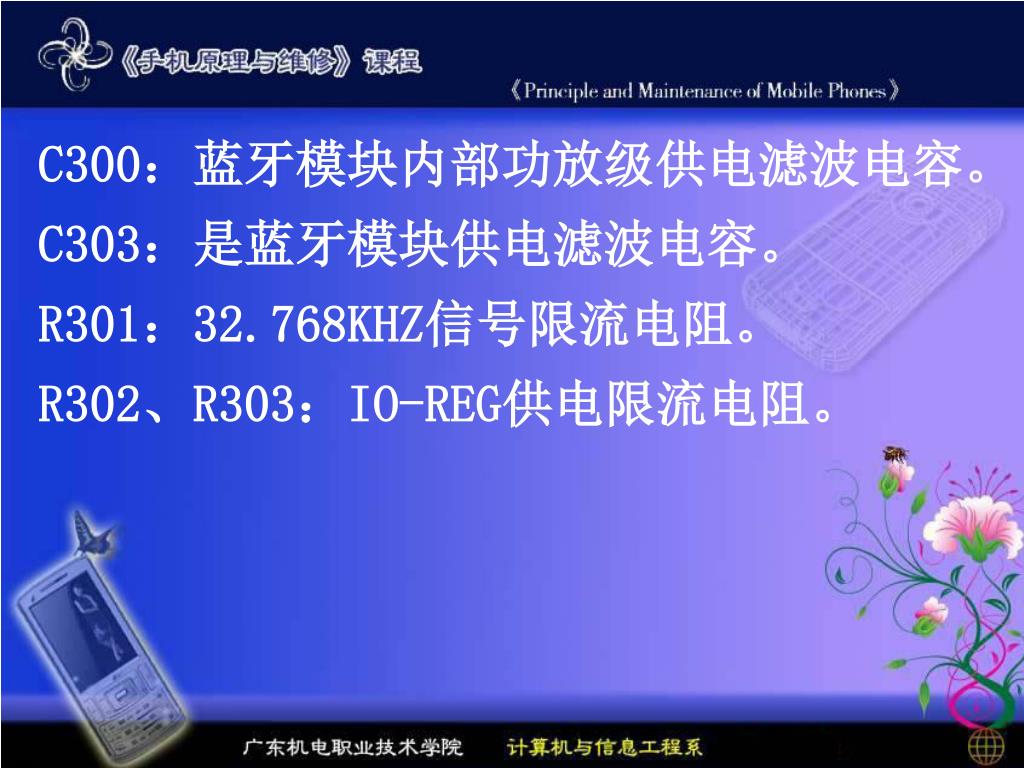 《手机原理与维修》课程

《Principle and Maintenance of Mobile Phones》

C300：蓝牙模块内部功放级供电滤波电容。

C303：是蓝牙模块供电滤波电容。

R301：32.768KHZ信号限流电阻。

R302、R303：IO-REG供电限流电阻。

广东机电职业技术学院　计算机与信息工程系